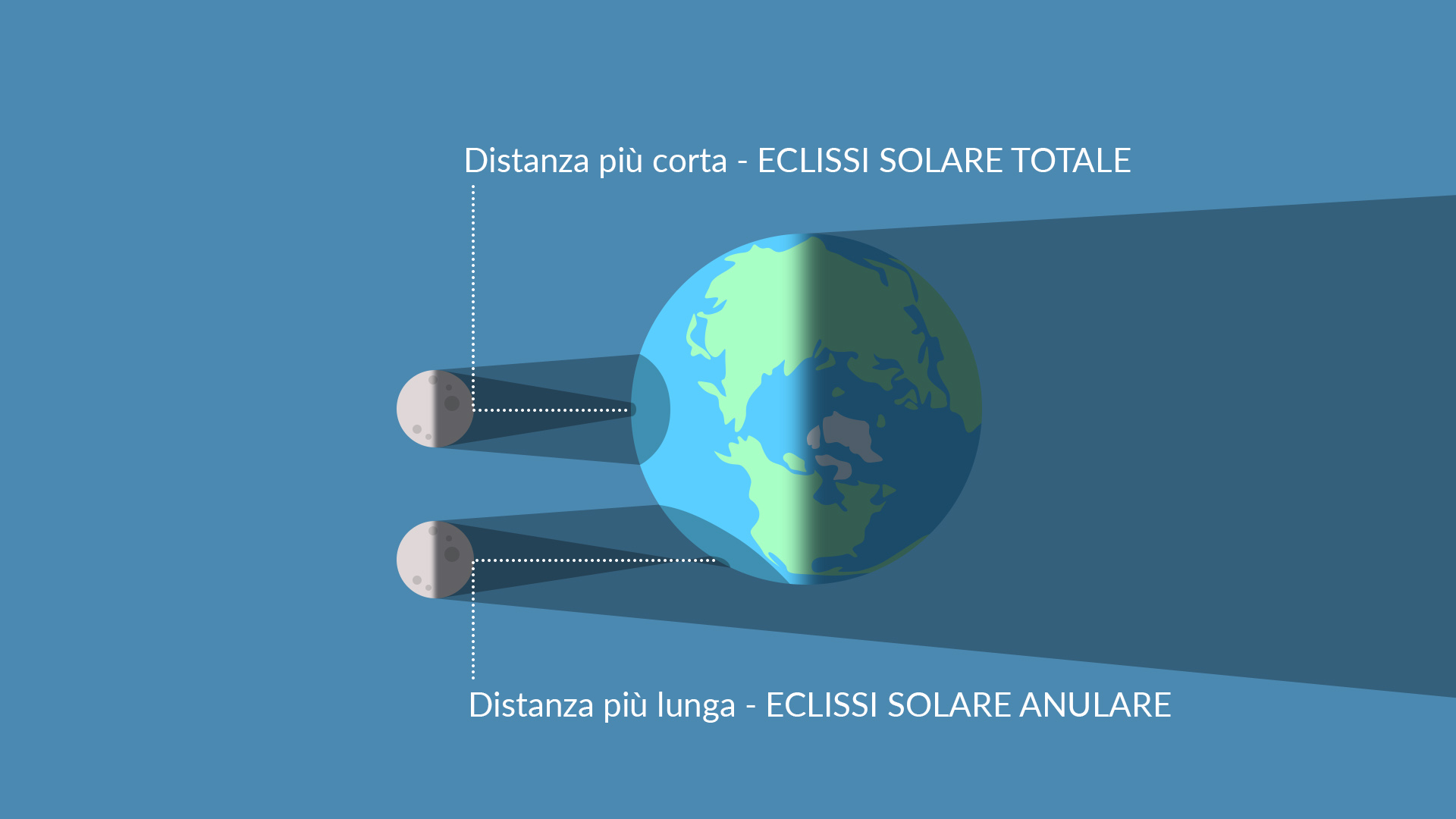 Distanza più corta - ECLISSI SOLARE TOTALE

Distanza più lunga - ECLISSI SOLARE ANULARE